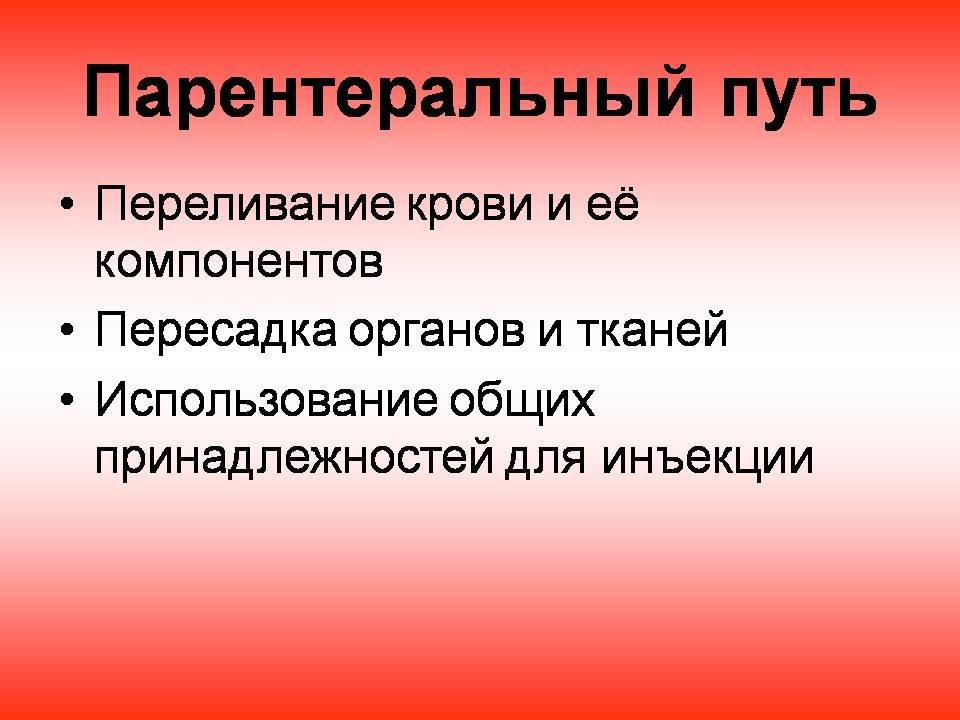 Парентеральный путь

• Переливание крови и её компонентов
• Пересадка органов и тканей
• Использование общих принадлежностей для инъекции